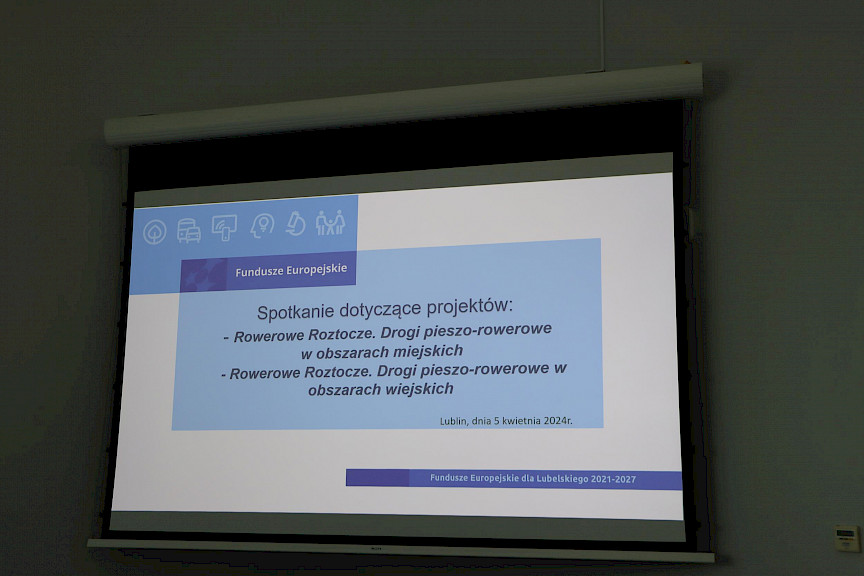 Fundusze Europejskie

Spotkanie dotyczące projektów:
- Rowerowe Roztocze. Drogi pieszo-rowerowe w obszarach miejskich
- Rowerowe Roztocze. Drogi pieszo-rowerowe w obszarach wiejskich

Lublin, dnia 5 kwietnia 2024r.

Fundusze Europejskie dla Lubelskiego 2021-2027